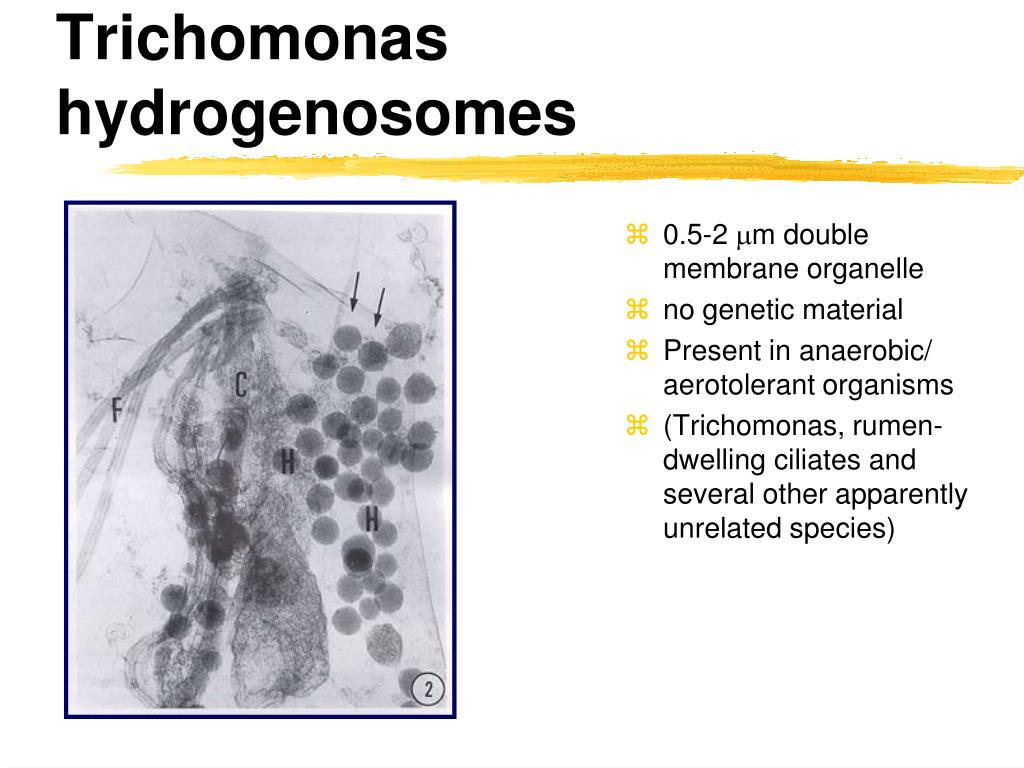 Trichomonas hydrogenosomes

F
C
H
H
2

⌘ 0.5-2 $\mu$m double membrane organelle
⌘ no genetic material
⌘ Present in anaerobic/ aerotolerant organisms
⌘ (Trichomonas, rumen-dwelling ciliates and several other apparently unrelated species)